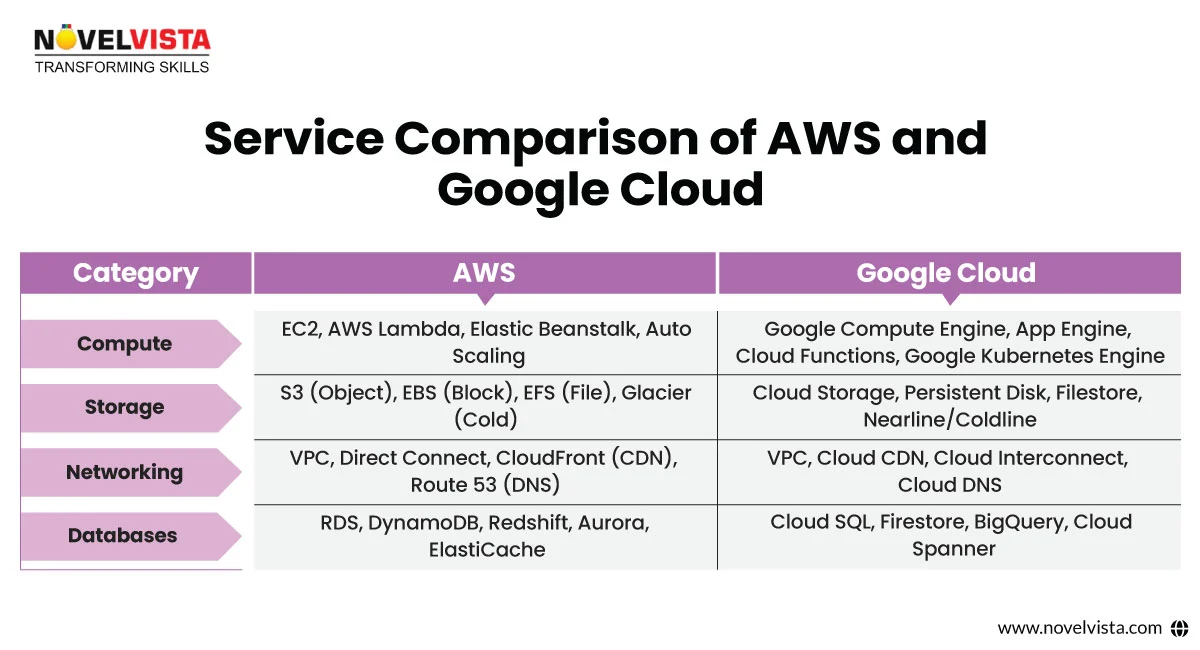 NOVELVISTA
TRANSFORMING SKILLS

Service Comparison of AWS and Google Cloud

| Category | AWS | Google Cloud |
|---|---|---|
| Compute | EC2, AWS Lambda, Elastic Beanstalk, Auto Scaling | Google Compute Engine, App Engine, Cloud Functions, Google Kubernetes Engine |
| Storage | S3 (Object), EBS (Block), EFS (File), Glacier (Cold) | Cloud Storage, Persistent Disk, Filestore, Nearline/Coldline |
| Networking | VPC, Direct Connect, CloudFront (CDN), Route 53 (DNS) | VPC, Cloud CDN, Cloud Interconnect, Cloud DNS |
| Databases | RDS, DynamoDB, Redshift, Aurora, ElastiCache | Cloud SQL, Firestore, BigQuery, Cloud Spanner |

www.novelvista.com